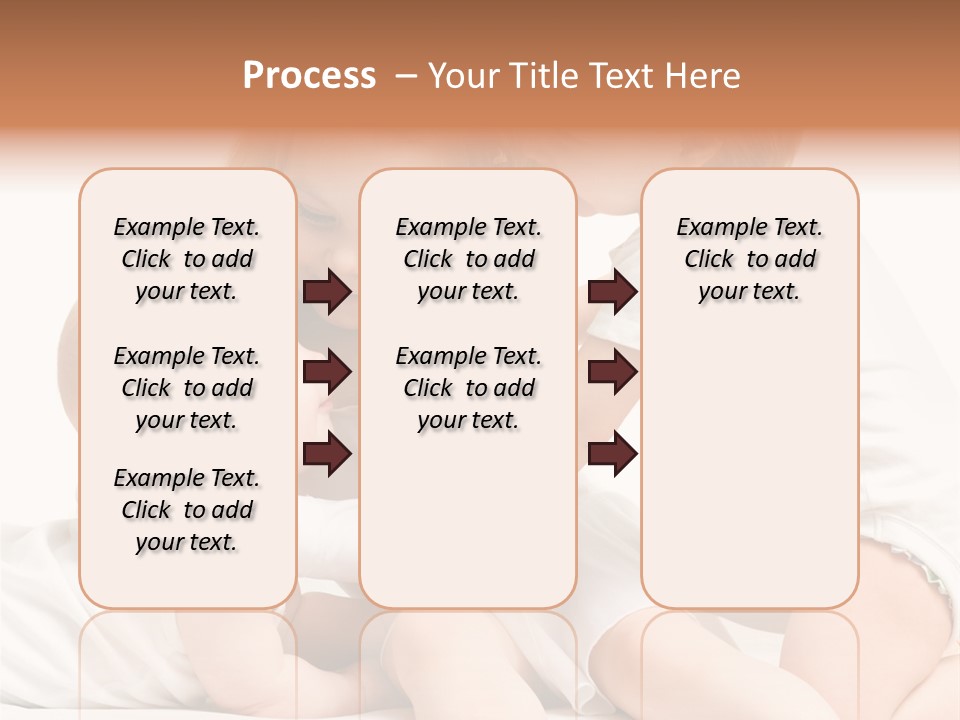 Process – Your Title Text Here

Example Text. Click to add your text.

Example Text. Click to add your text.

Example Text. Click to add your text.

Example Text. Click to add your text.

Example Text. Click to add your text.

Example Text. Click to add your text.